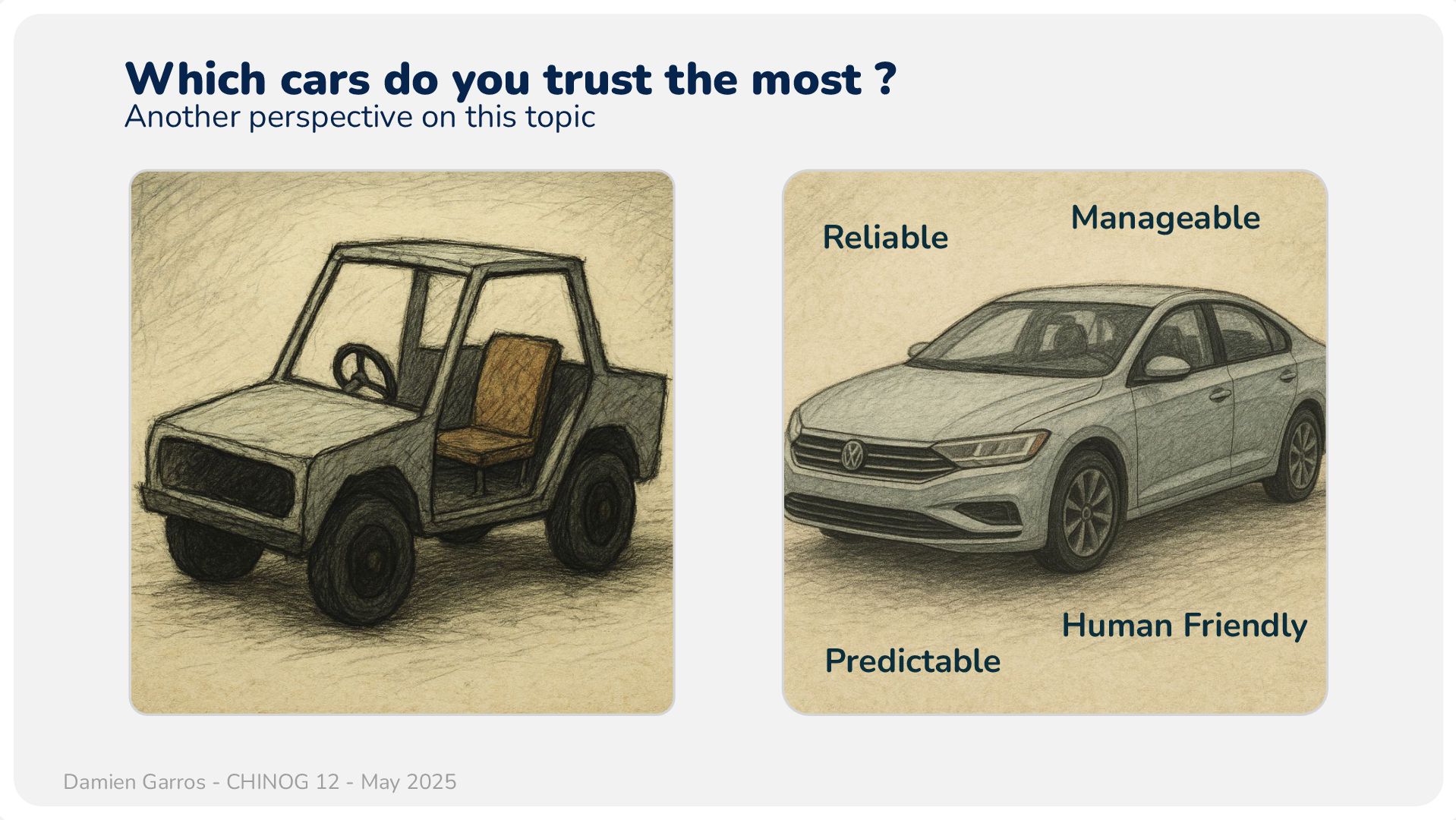 Which cars do you trust the most ?
Another perspective on this topic

Reliable

Manageable

Human Friendly

Predictable

Damien Garros - CHINOG 12 - May 2025